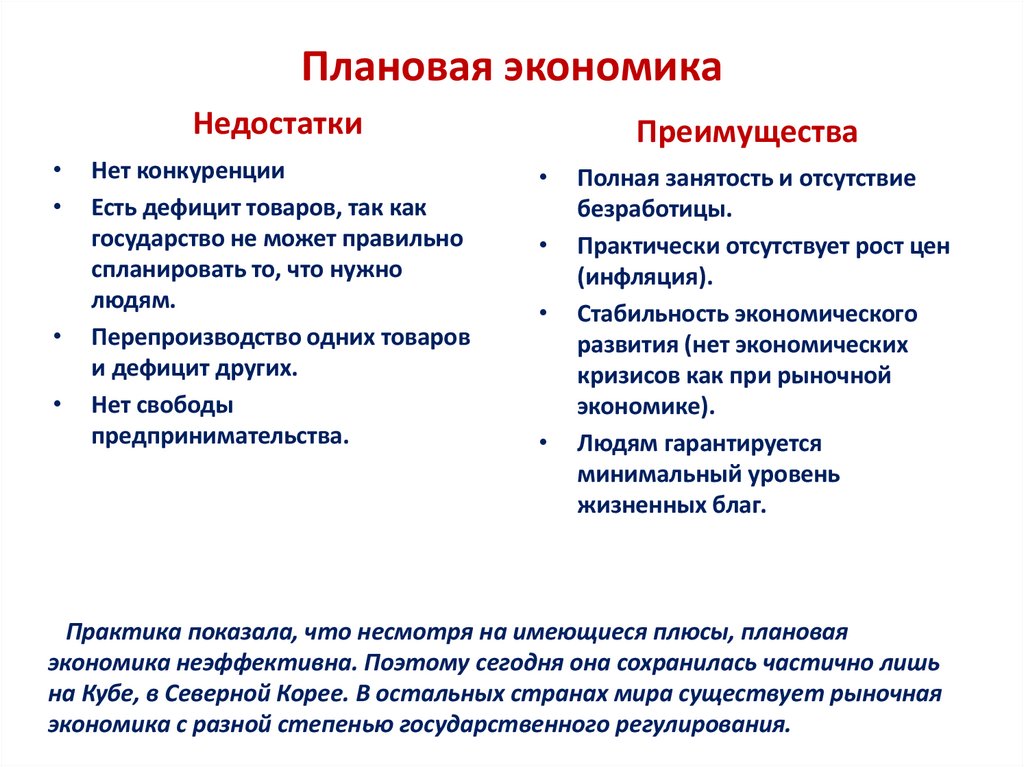 Плановая экономика

Недостатки

• Нет конкуренции
• Есть дефицит товаров, так как государство не может правильно спланировать то, что нужно людям.
• Перепроизводство одних товаров и дефицит других.
• Нет свободы предпринимательства.

Преимущества

• Полная занятость и отсутствие безработицы.
• Практически отсутствует рост цен (инфляция).
• Стабильность экономического развития (нет экономических кризисов как при рыночной экономике).
• Людям гарантируется минимальный уровень жизненных благ.

Практика показала, что несмотря на имеющиеся плюсы, плановая экономика неэффективна. Поэтому сегодня она сохранилась частично лишь на Кубе, в Северной Корее. В остальных странах мира существует рыночная экономика с разной степенью государственного регулирования.